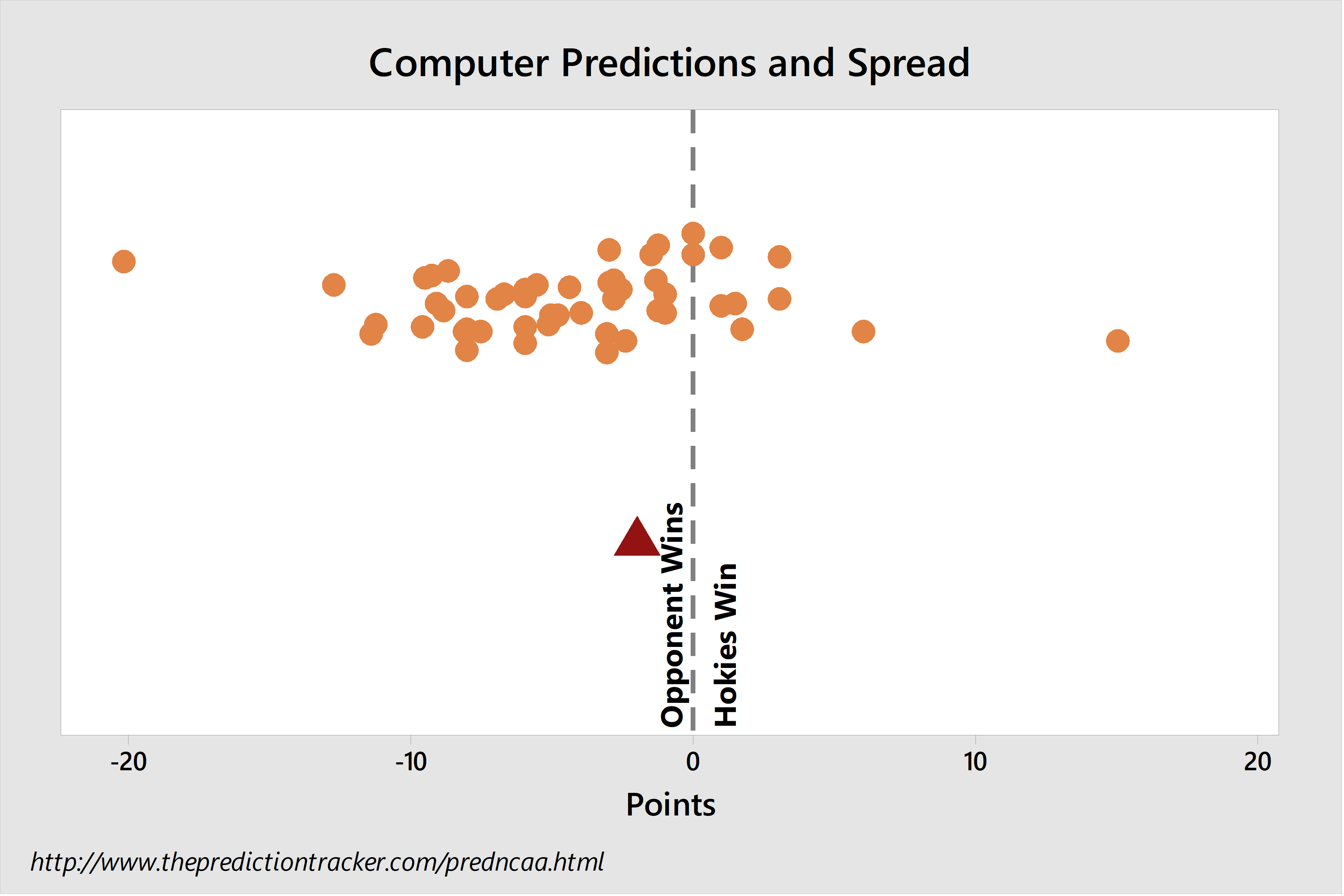 Computer Predictions and Spread

Opponent Wins

Hokies Win

-20
-10
0
10
20

Points

http://www.thepredictiontracker.com/predncaa.html